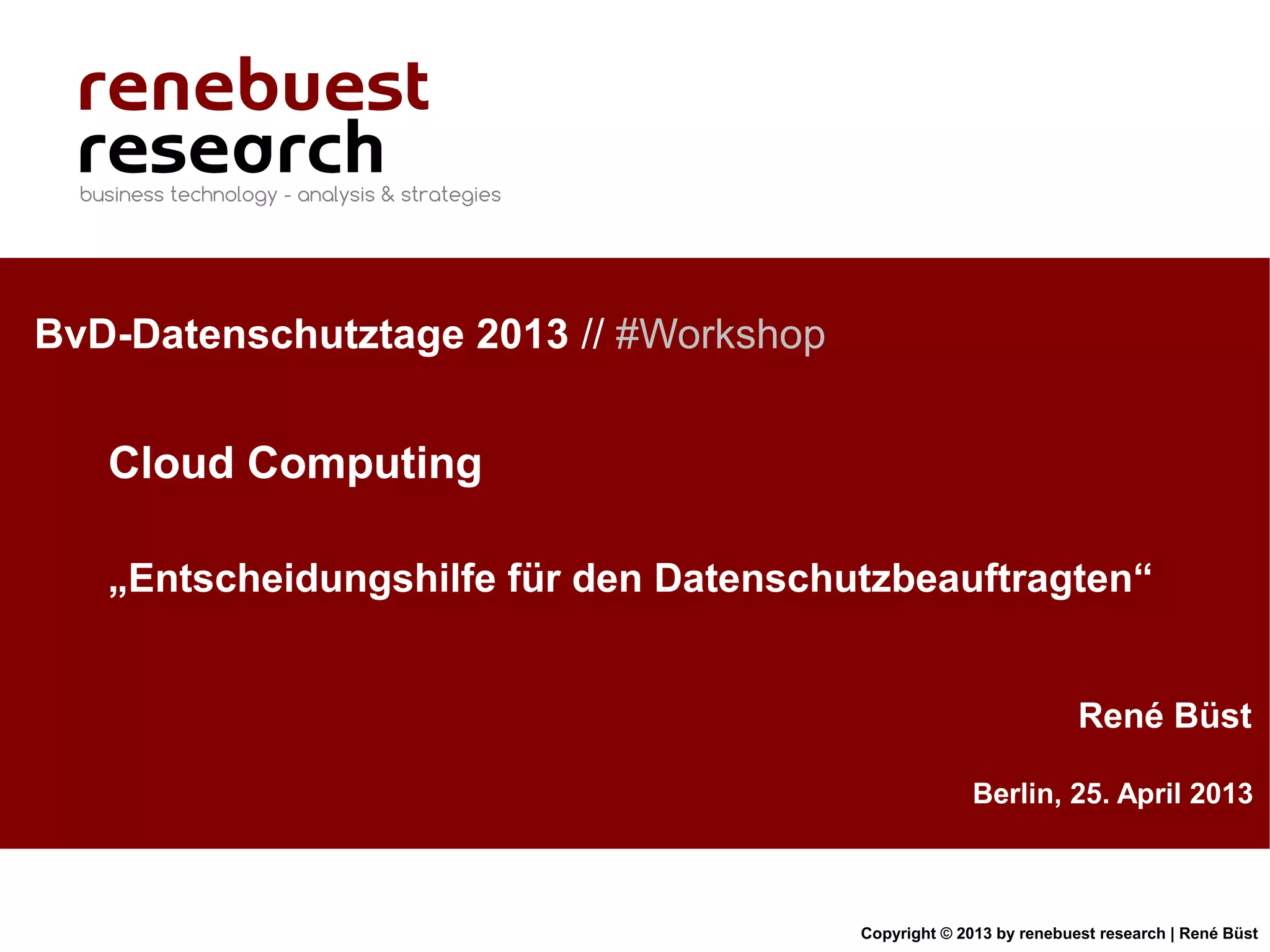 renebuest
research
business technology - analysis & strategies

BvD-Datenschutztage 2013 // #Workshop

Cloud Computing

„Entscheidungshilfe für den Datenschutzbeauftragten“

René Büst

Berlin, 25. April 2013

Copyright © 2013 by renebuest research | René Büst